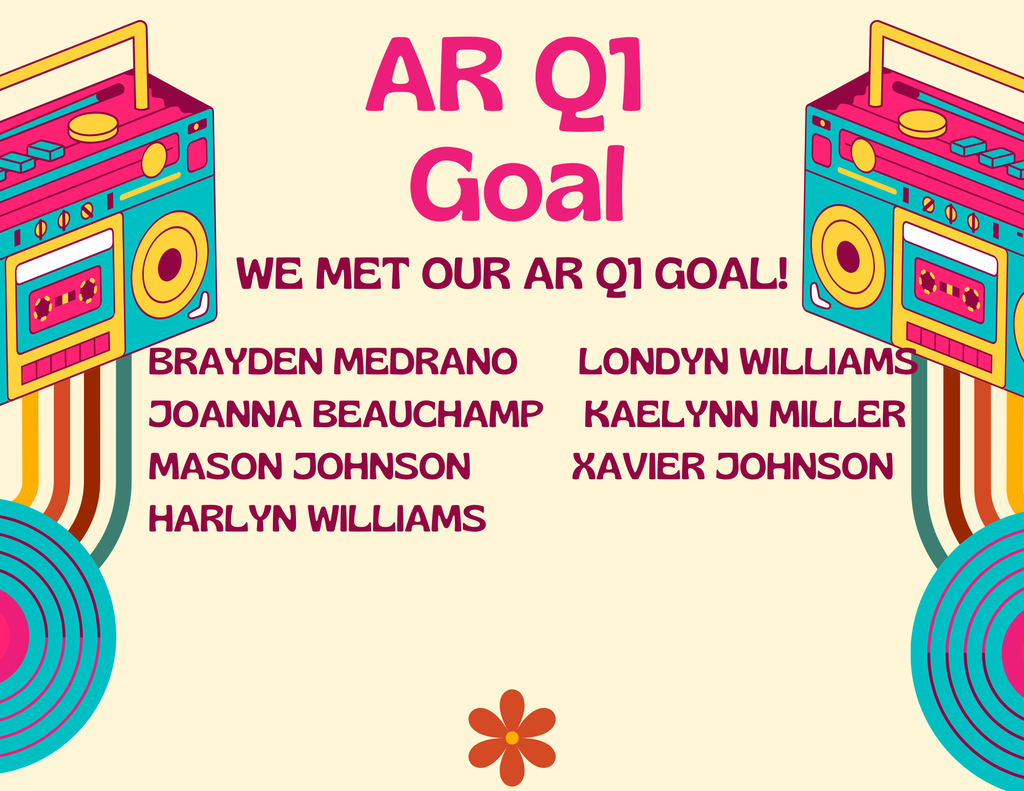 AR Q1
Goal

WE MET OUR AR Q1 GOAL!

BRAYDEN MEDRANO
JOANNA BEAUCHAMP
MASON JOHNSON
HARLYN WILLIAMS

LONDYN WILLIAMS
KAELYNN MILLER
XAVIER JOHNSON